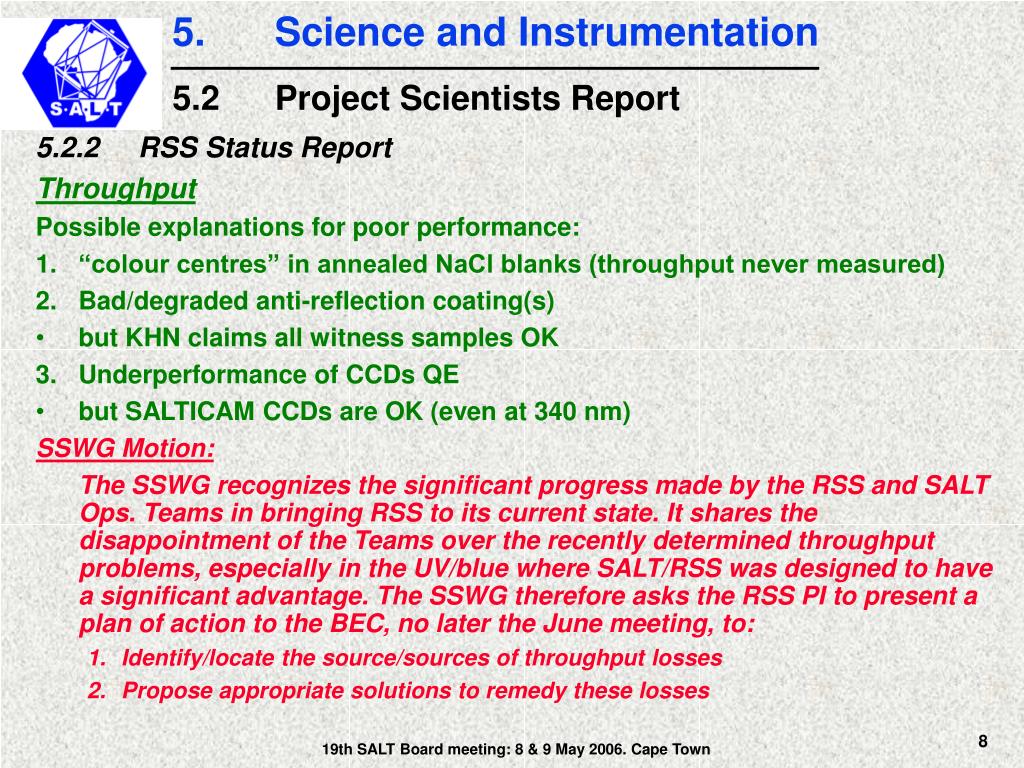 S·A·L·T

5. Science and Instrumentation

5.2 Project Scientists Report

5.2.2 RSS Status Report

Throughput

Possible explanations for poor performance:

1. “colour centres” in annealed NaCl blanks (throughput never measured)
2. Bad/degraded anti-reflection coating(s)
• but KHN claims all witness samples OK
3. Underperformance of CCDs QE
• but SALTICAM CCDs are OK (even at 340 nm)

SSWG Motion:

The SSWG recognizes the significant progress made by the RSS and SALT Ops. Teams in bringing RSS to its current state. It shares the disappointment of the Teams over the recently determined throughput problems, especially in the UV/blue where SALT/RSS was designed to have a significant advantage. The SSWG therefore asks the RSS PI to present a plan of action to the BEC, no later the June meeting, to:

1. Identify/locate the source/sources of throughput losses
2. Propose appropriate solutions to remedy these losses

19th SALT Board meeting: 8 & 9 May 2006. Cape Town

8